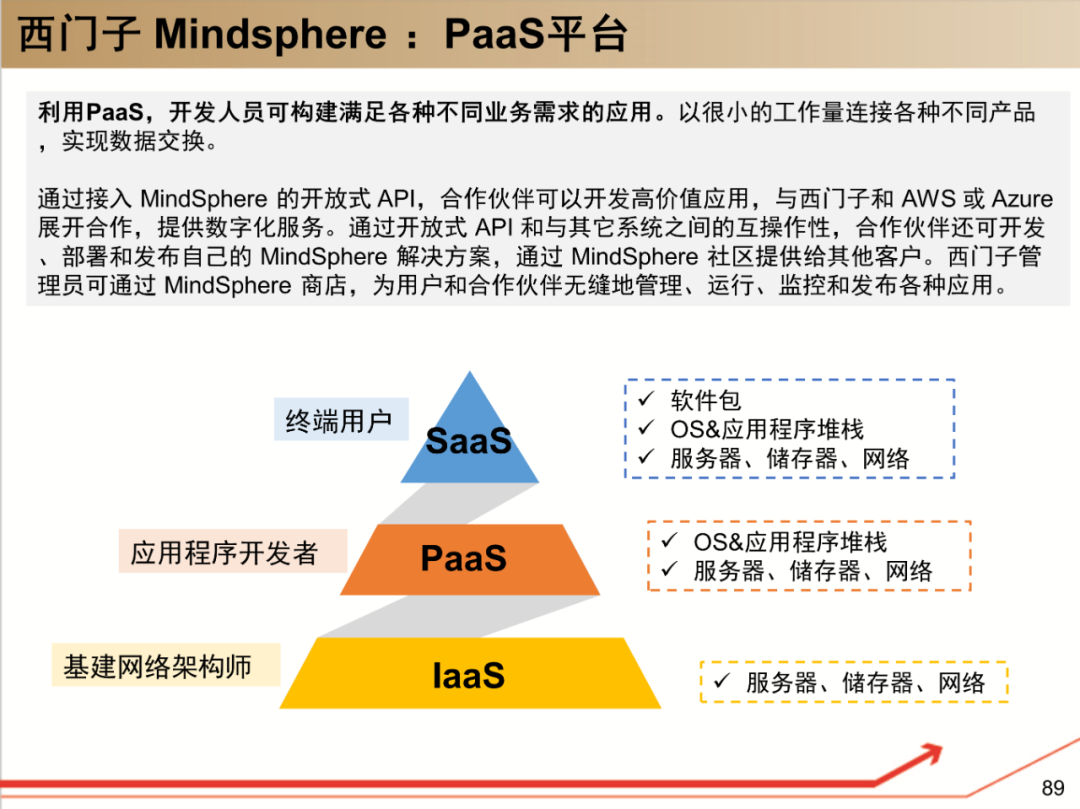 西门子 Mindsphere ：PaaS平台

利用PaaS，开发人员可构建满足各种不同业务需求的应用。以很小的工作量连接各种不同产品，实现数据交换。

通过接入 MindSphere 的开放式 API，合作伙伴可以开发高价值应用，与西门子和 AWS 或 Azure 展开合作，提供数字化服务。通过开放式 API 和与其它系统之间的互操作性，合作伙伴还可开发、部署和发布自己的 MindSphere 解决方案，通过 MindSphere 社区提供给其他客户。西门子管理员可通过 MindSphere 商店，为用户和合作伙伴无缝地管理、运行、监控和发布各种应用。

终端用户
SaaS
✓ 软件包
✓ OS&应用程序堆栈
✓ 服务器、储存器、网络

应用程序开发者
PaaS
✓ OS&应用程序堆栈
✓ 服务器、储存器、网络

基建网络架构师
IaaS
✓ 服务器、储存器、网络

89